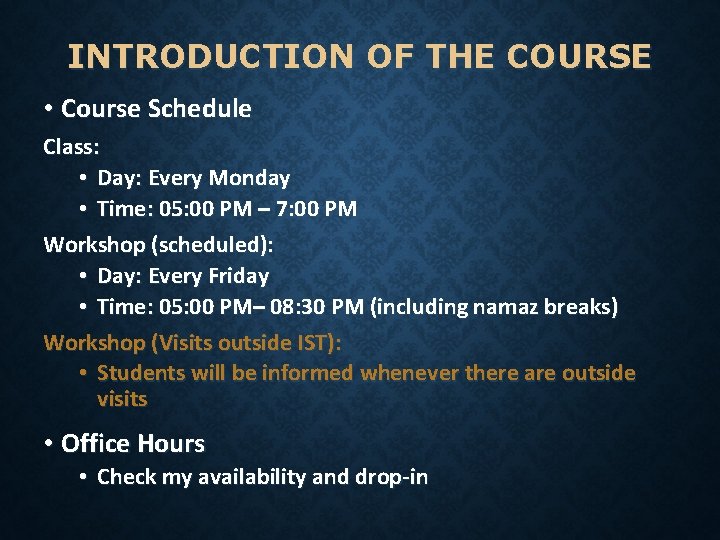 INTRODUCTION OF THE COURSE

• Course Schedule

Class:

• Day: Every Monday
• Time: 05:00 PM – 7:00 PM

Workshop (scheduled):

• Day: Every Friday
• Time: 05:00 PM– 08:30 PM (including namaz breaks)

Workshop (Visits outside IST):

• Students will be informed whenever there are outside visits

• Office Hours

• Check my availability and drop-in